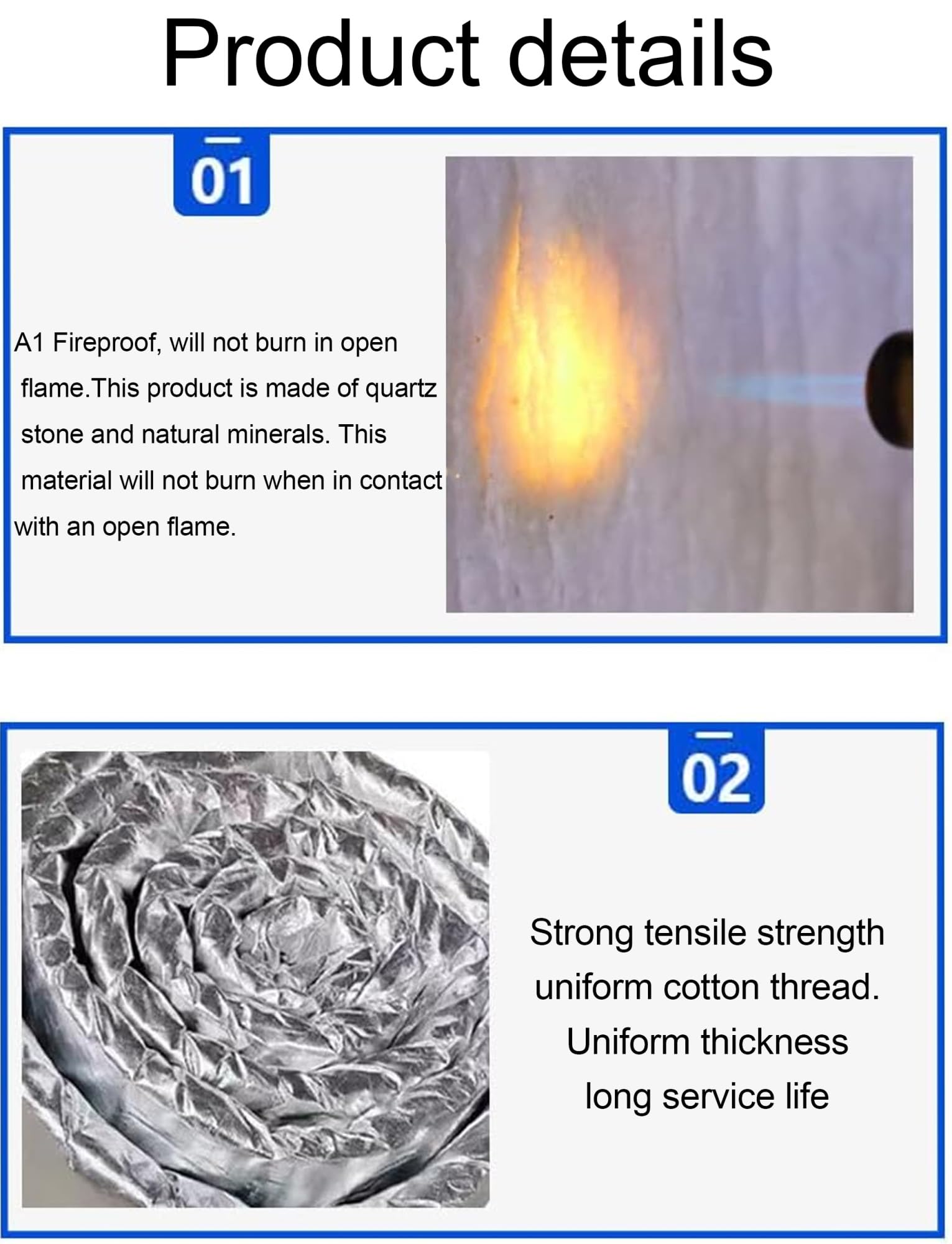 Product details

01

A1 Fireproof, will not burn in open flame.This product is made of quartz stone and natural minerals. This material will not burn when in contact with an open flame.

02

Strong tensile strength uniform cotton thread. Uniform thickness long service life